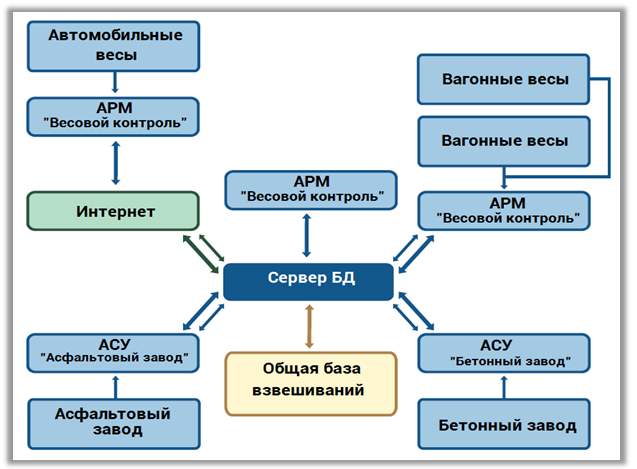 Автомобильные весы

АРМ "Весовой контроль"

Интернет

Вагонные весы

Вагонные весы

АРМ "Весовой контроль"

АРМ "Весовой контроль"

Сервер БД

АСУ "Асфальтовый завод"

Асфальтовый завод

Общая база взвешиваний

АСУ "Бетонный завод"

Бетонный завод